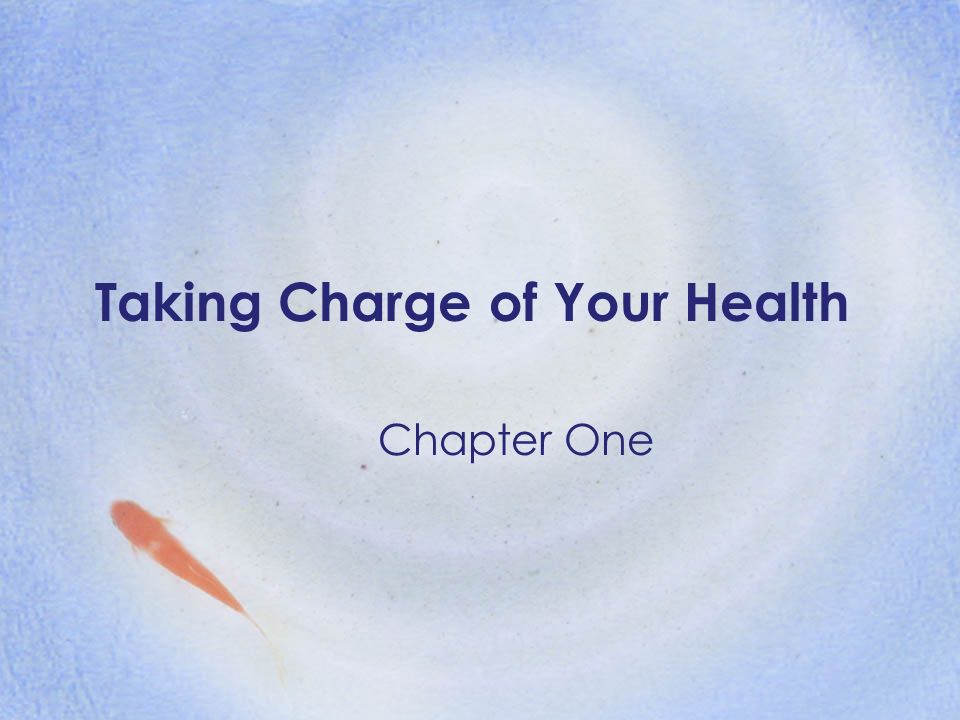 Taking Charge of Your Health

Chapter One